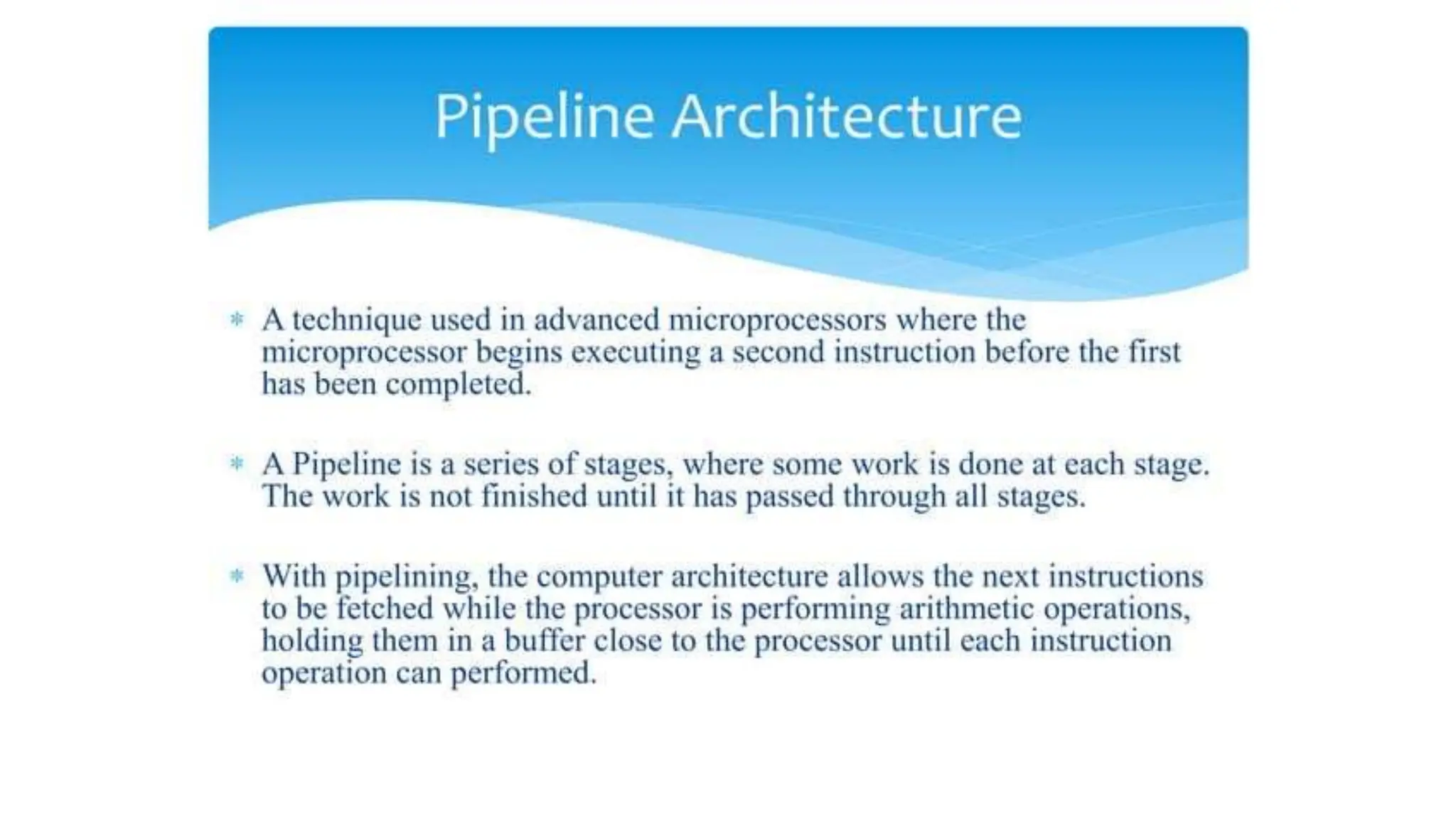 Pipeline Architecture

* A technique used in advanced microprocessors where the microprocessor begins executing a second instruction before the first has been completed.

* A Pipeline is a series of stages, where some work is done at each stage. The work is not finished until it has passed through all stages.

* With pipelining, the computer architecture allows the next instructions to be fetched while the processor is performing arithmetic operations, holding them in a buffer close to the processor until each instruction operation can performed.